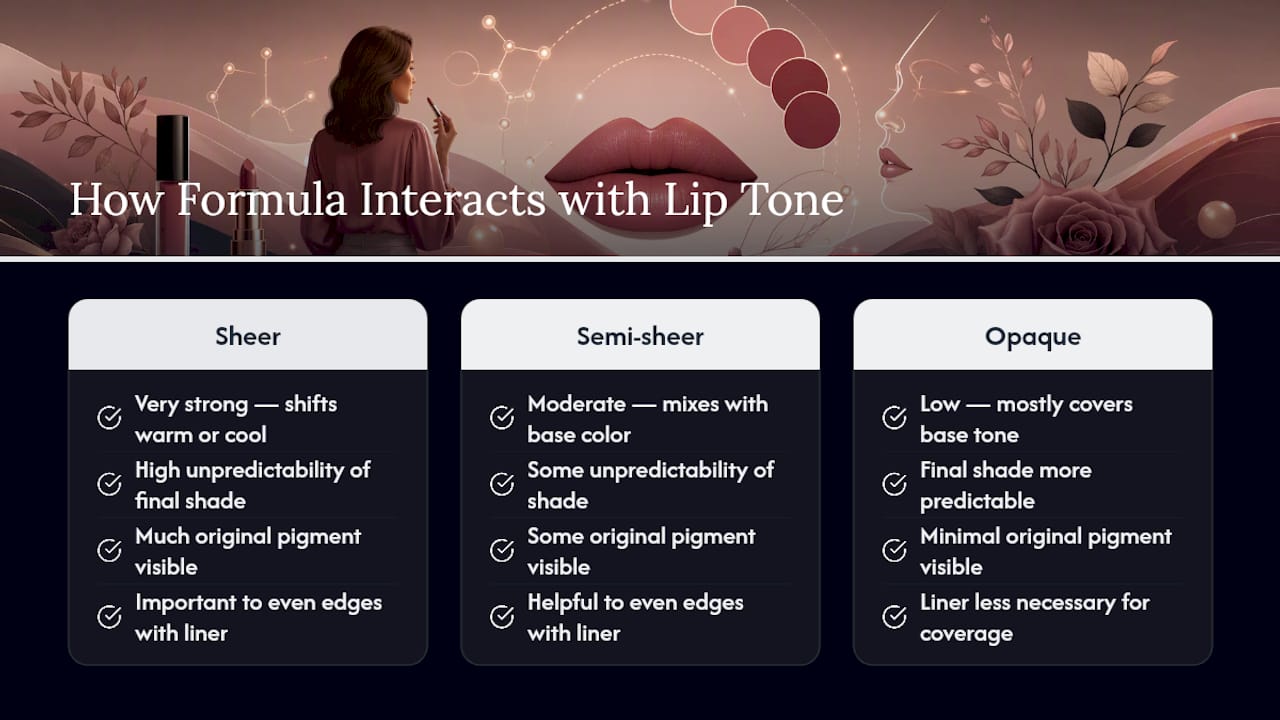 How Formula Interacts with Lip Tone

Sheer

Very strong — shifts warm or cool

High unpredictability of final shade

Much original pigment visible

Important to even edges with liner

Semi-sheer

Moderate — mixes with base color

Some unpredictability of shade

Some original pigment visible

Helpful to even edges with liner

Opaque

Low — mostly covers base tone

Final shade more predictable

Minimal original pigment visible

Liner less necessary for coverage